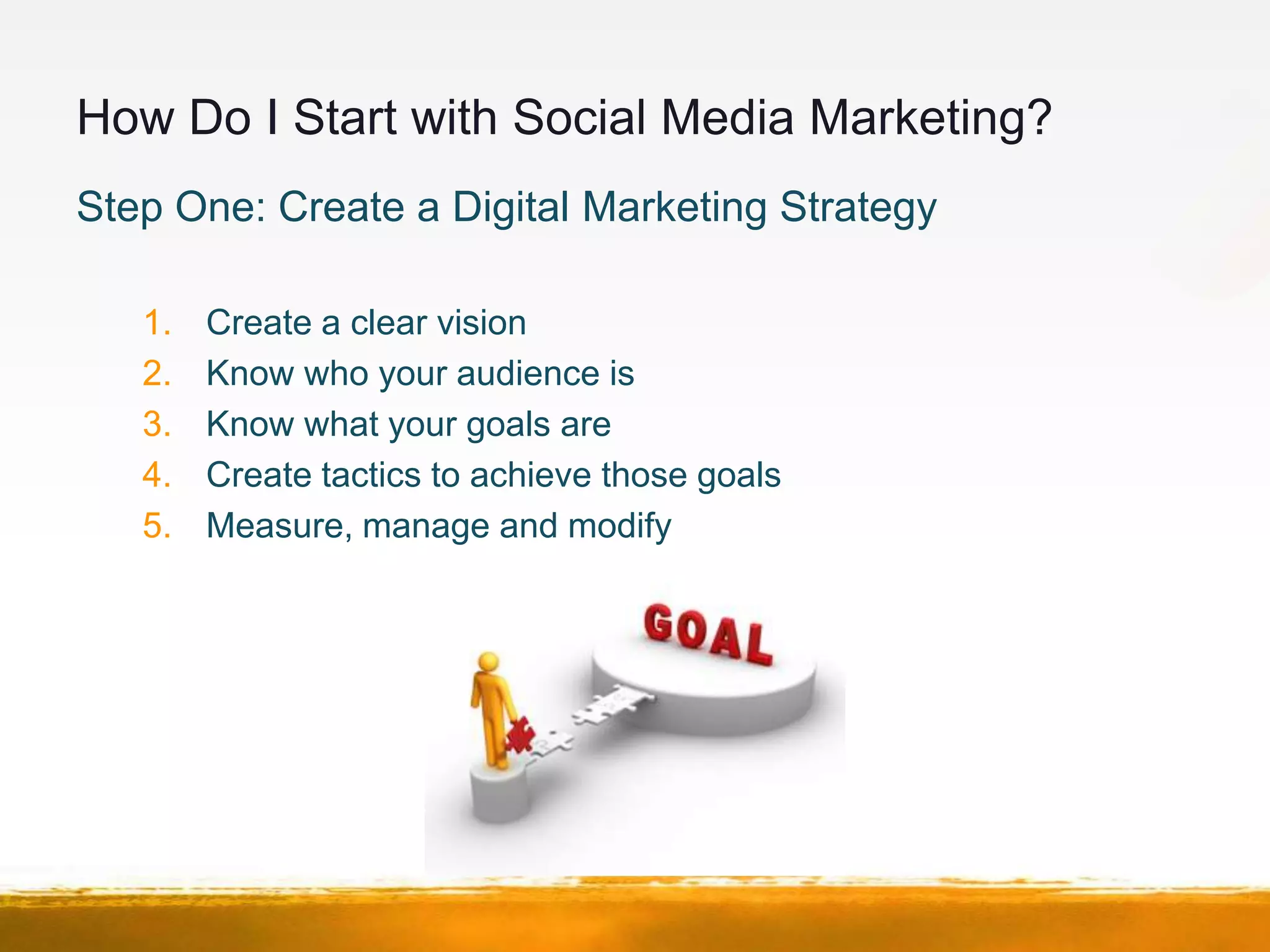 How Do I Start with Social Media Marketing?

Step One: Create a Digital Marketing Strategy

1. Create a clear vision
2. Know who your audience is
3. Know what your goals are
4. Create tactics to achieve those goals
5. Measure, manage and modify

GOAL